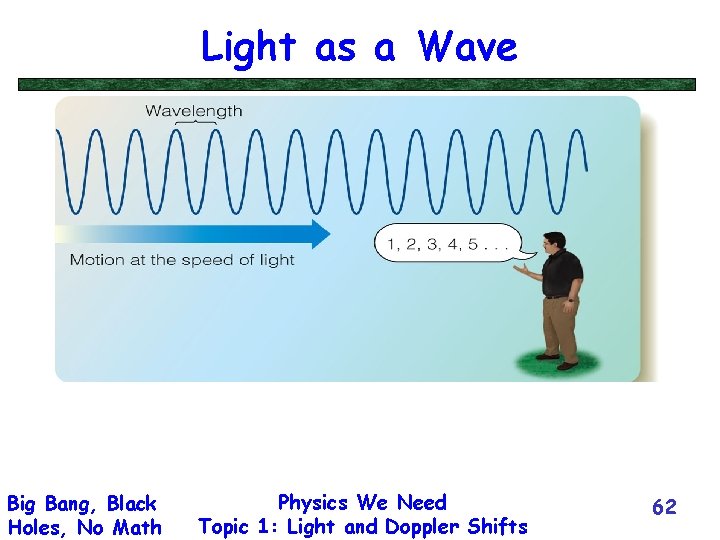 Light as a Wave

Wavelength

Motion at the speed of light

1, 2, 3, 4, 5 . . .

Big Bang, Black Holes, No Math

Physics We Need
Topic 1: Light and Doppler Shifts

62